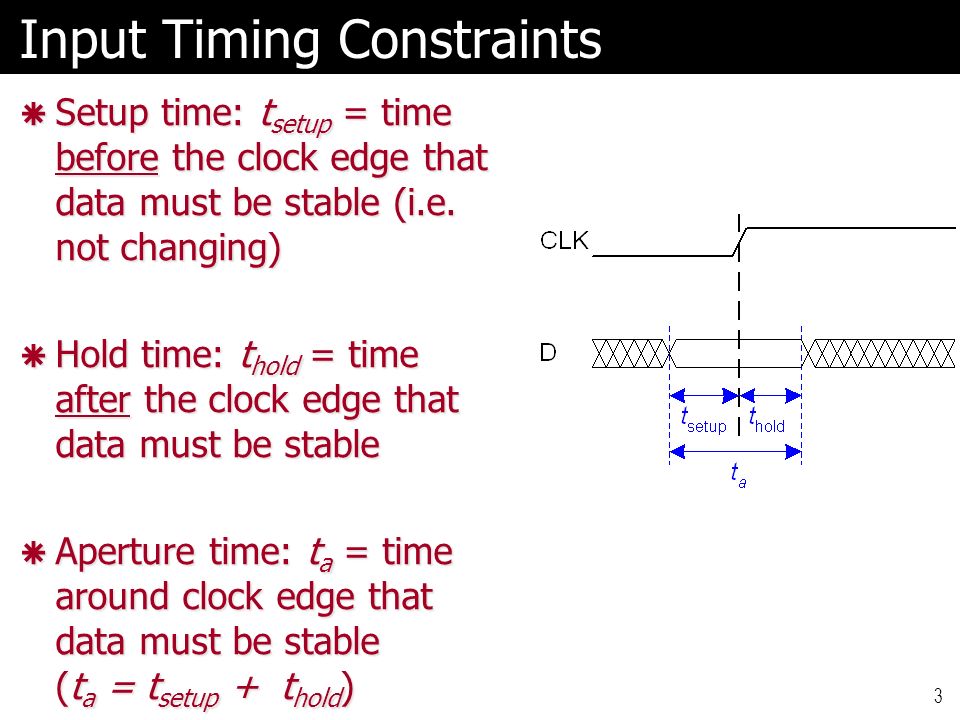 Input Timing Constraints

Setup time: $t_{setup}$ = time before the clock edge that data must be stable (i.e. not changing)

Hold time: $t_{hold}$ = time after the clock edge that data must be stable

Aperture time: $t_a$ = time around clock edge that data must be stable ($t_a = t_{setup} + t_{hold}$)

CLK

D

$t_{setup}$ $t_{hold}$

$t_a$

3